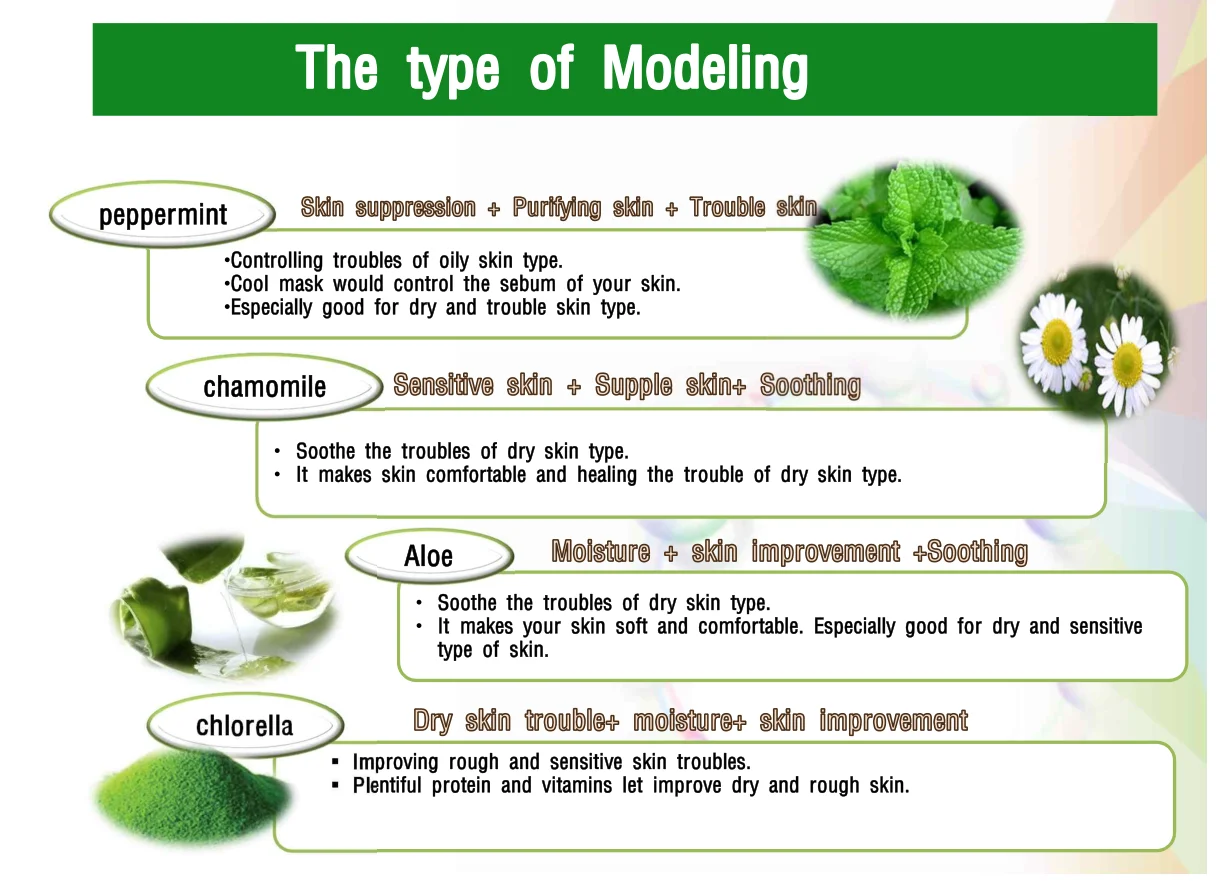 The type of Modeling

peppermint

Skin suppression + Purifying skin + Trouble skin

•Controlling troubles of oily skin type.
•Cool mask would control the sebum of your skin.
•Especially good for dry and trouble skin type.

chamomile

Sensitive skin + Supple skin+ Soothing

• Soothe the troubles of dry skin type.
• It makes skin comfortable and healing the trouble of dry skin type.

Aloe

Moisture + skin improvement +Soothing

• Soothe the troubles of dry skin type.
• It makes your skin soft and comfortable. Especially good for dry and sensitive type of skin.

chlorella

Dry skin trouble+ moisture+ skin improvement

▪ Improving rough and sensitive skin troubles.
▪ Plentiful protein and vitamins let improve dry and rough skin.